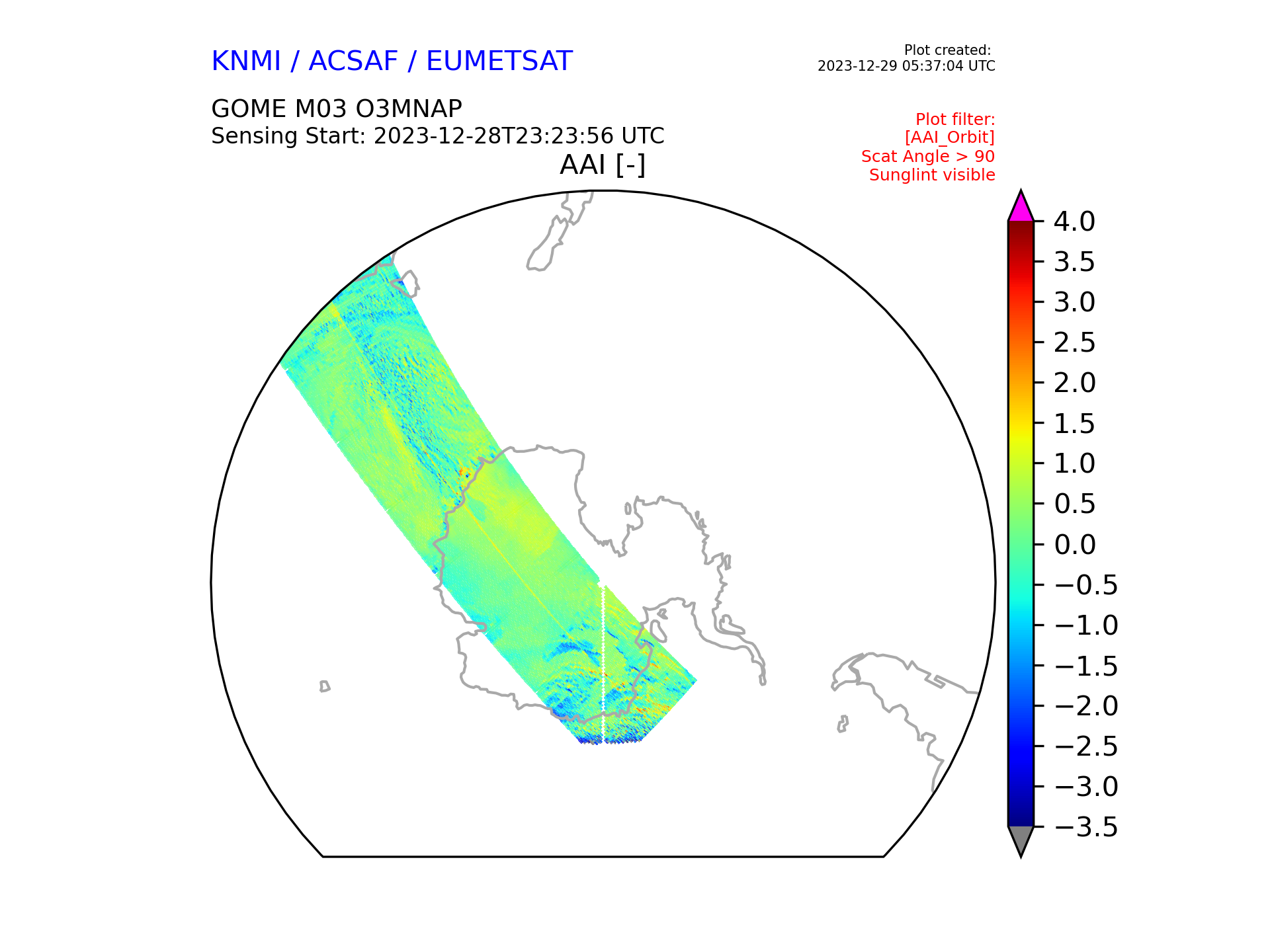 KNMI / ACSAF / EUMETSAT

Plot created:
2023-12-29 05:37:04 UTC

GOME M03 O3MNAP
Sensing Start: 2023-12-28T23:23:56 UTC

Plot filter:
[AAI_Orbit]
Scat Angle > 90
Sunglint visible

AAI [-]

4.0
3.5
3.0
2.5
2.0
1.5
1.0
0.5
0.0
−0.5
−1.0
−1.5
−2.0
−2.5
−3.0
−3.5